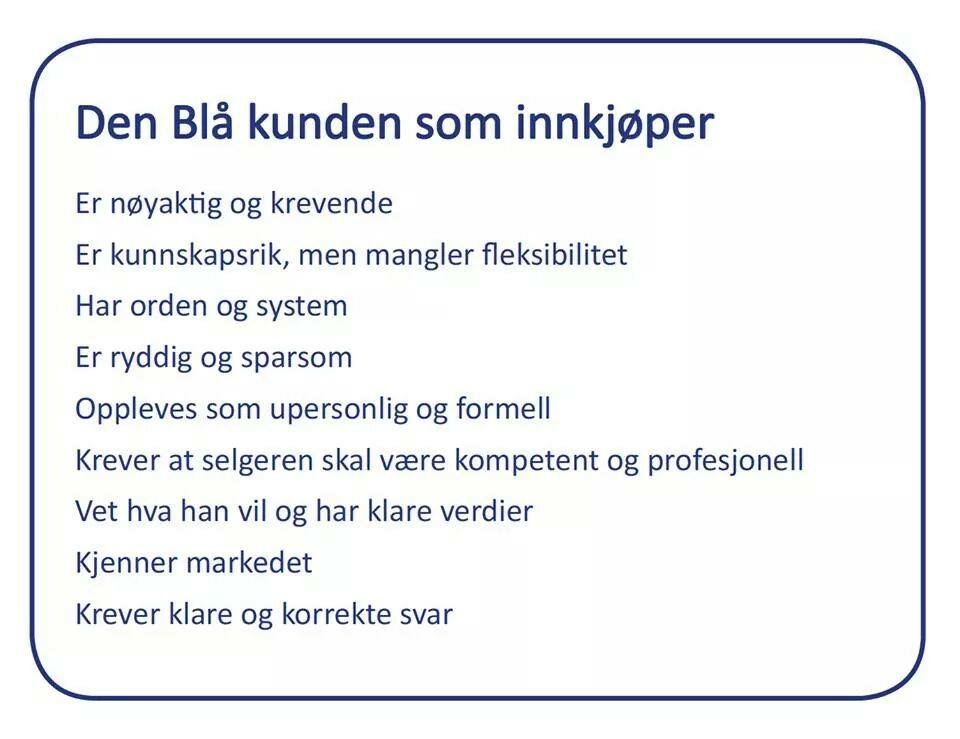 Den Blå kunden som innkjøper

Er nøyaktig og krevende

Er kunnskapsrik, men mangler fleksibilitet

Har orden og system

Er ryddig og sparsom

Oppleves som upersonlig og formell

Krever at selgeren skal være kompetent og profesjonell

Vet hva han vil og har klare verdier

Kjenner markedet

Krever klare og korrekte svar